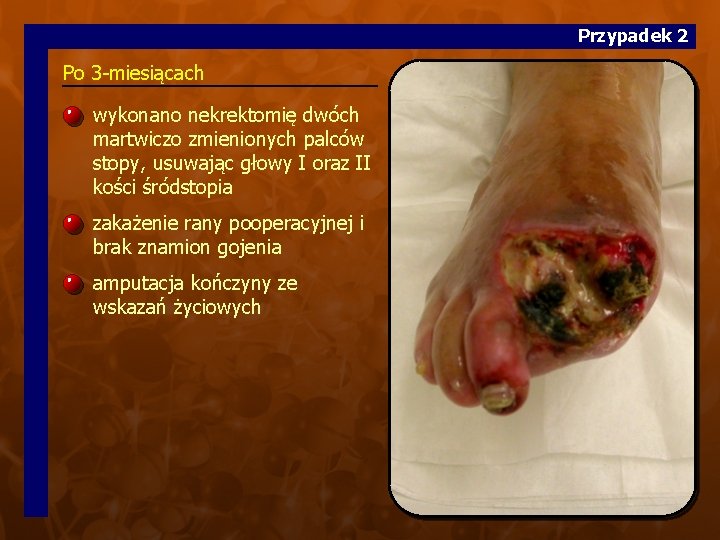 Przypadek 2

Po 3-miesiącach

wykonano nekrektomię dwóch martwiczo zmienionych palców stopy, usuwając głowy I oraz II kości śródstopia

zakażenie rany pooperacyjnej i brak znamion gojenia

amputacja kończyny ze wskazań życiowych